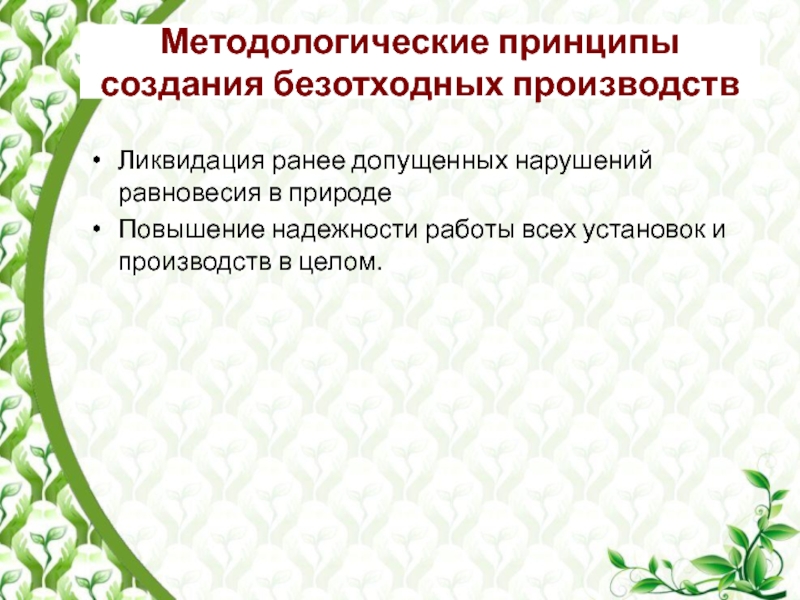 Методологические принципы создания безотходных производств

• Ликвидация ранее допущенных нарушений равновесия в природе
• Повышение надежности работы всех установок и производств в целом.